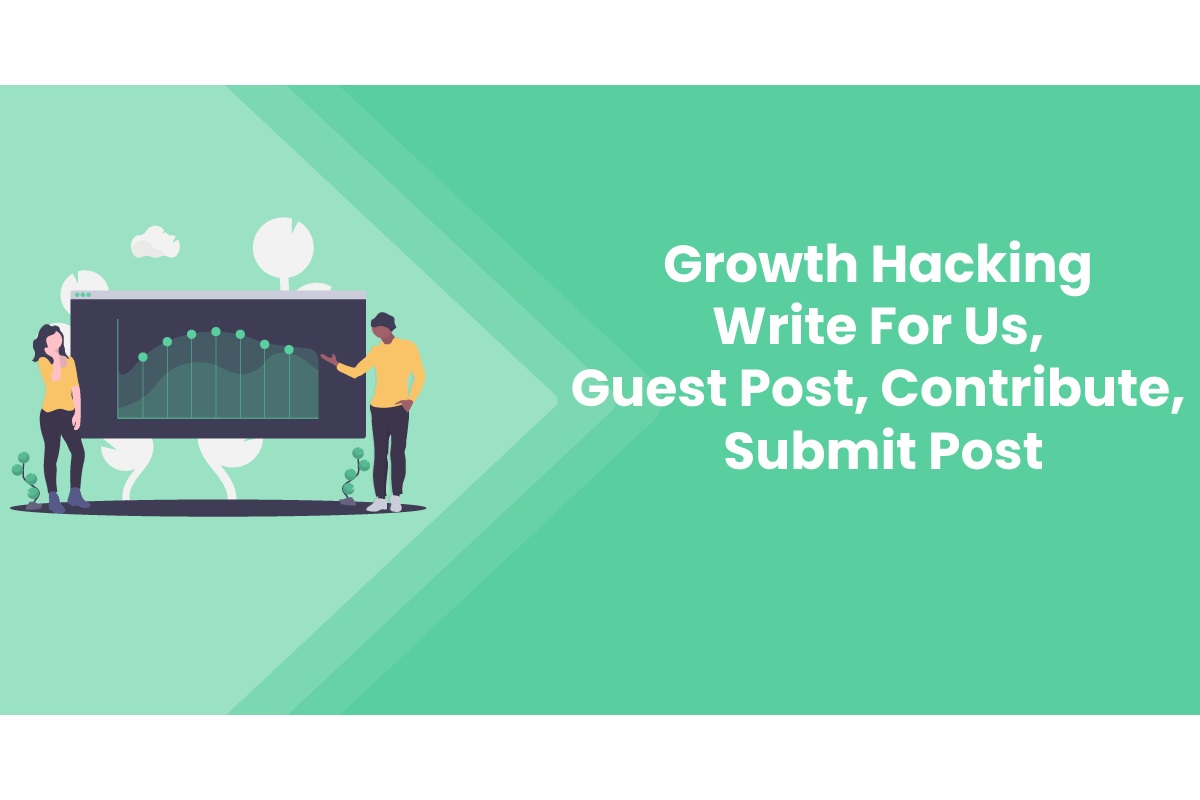 Growth Hacking
Write For Us,
Guest Post, Contribute,
Submit Post